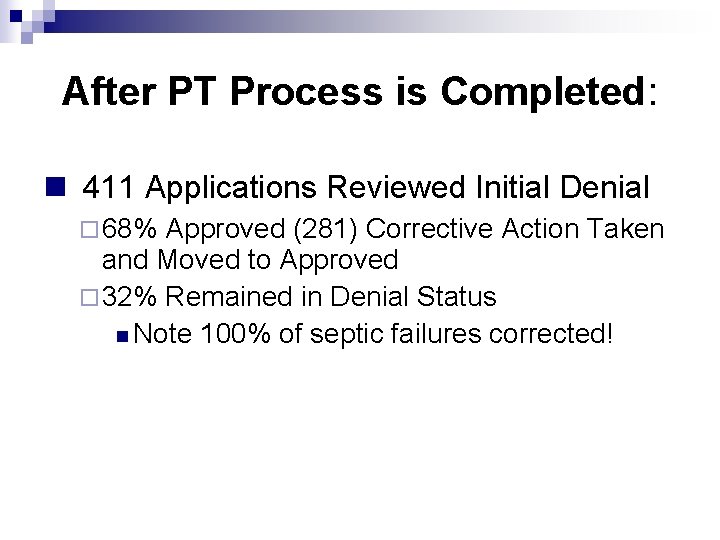 After PT Process is Completed:

411 Applications Reviewed Initial Denial

68% Approved (281) Corrective Action Taken and Moved to Approved

32% Remained in Denial Status

Note 100% of septic failures corrected!